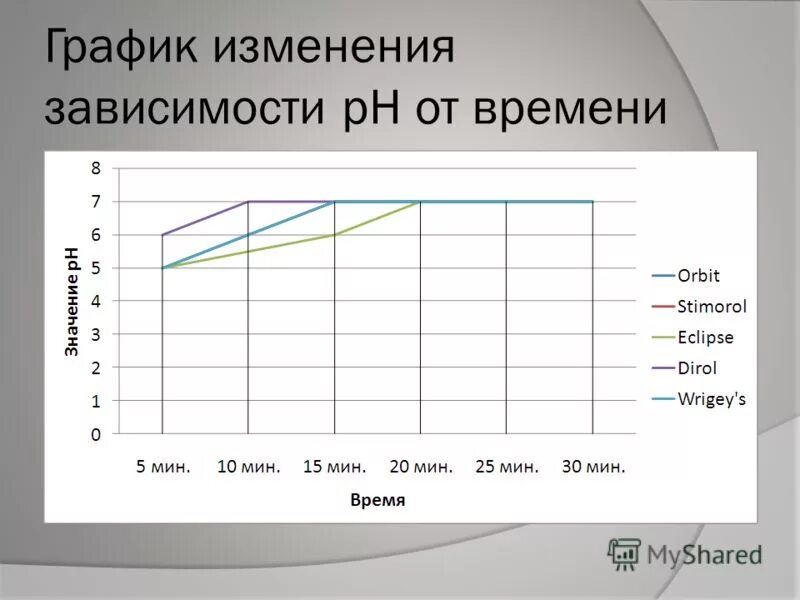 График изменения зависимости pH от времени

8
7
6
5
4
3
2
1
0

Значение pH

5 мин. 10 мин. 15 мин. 20 мин. 25 мин. 30 мин.

Время

Orbit
Stimorol
Eclipse
Dirol
Wrigey's

MyShared